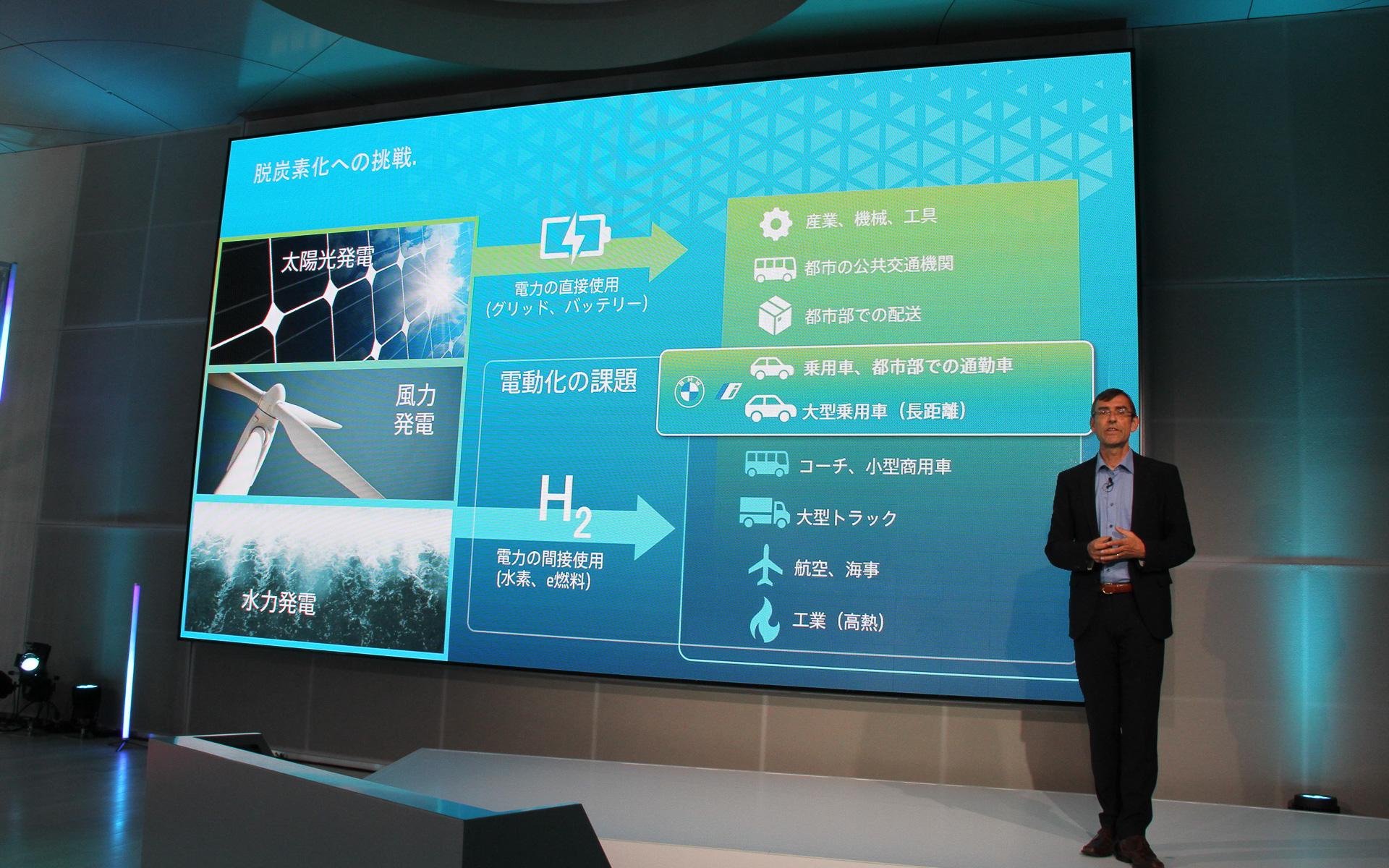 脱炭素化への挑戦.

太陽光発電

風力発電

水力発電

電力の直接使用
(グリッド、バッテリー)

電動化の課題

$H_2$

電力の間接使用
(水素、e燃料)

産業、機械、工具

都市の公共交通機関

都市部での配送

乗用車、都市部での通勤車

大型乗用車（長距離）

コーチ、小型商用車

大型トラック

航空、海事

工業（高熱）